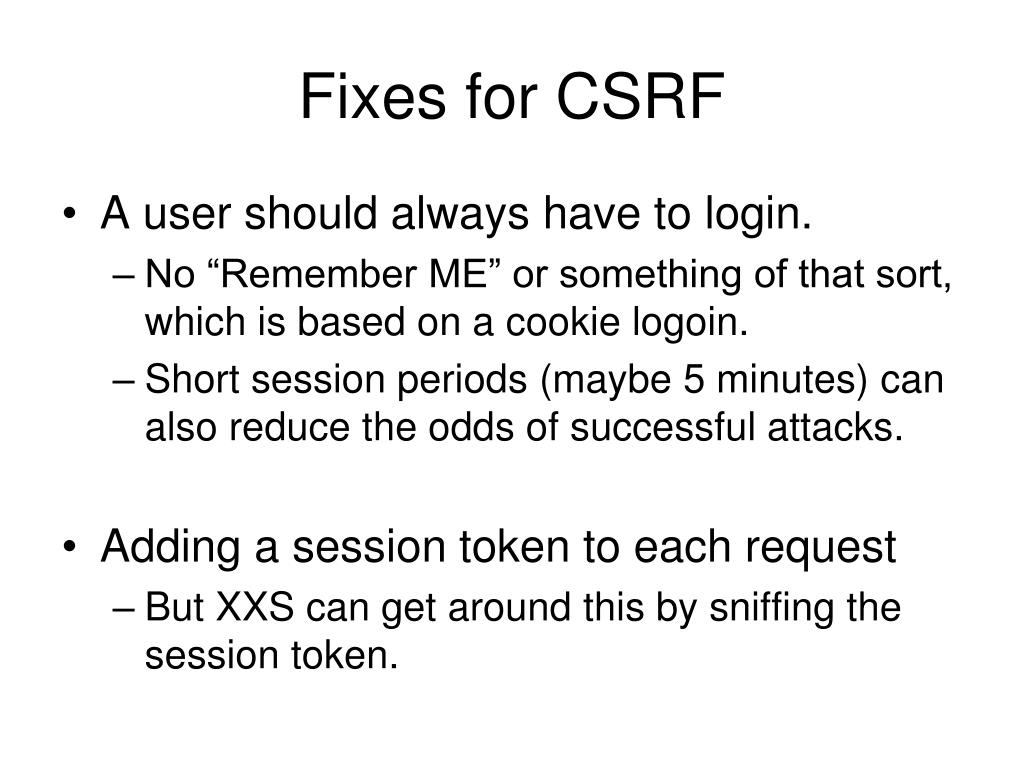 Fixes for CSRF

• A user should always have to login.
– No “Remember ME” or something of that sort, which is based on a cookie logoin.
– Short session periods (maybe 5 minutes) can also reduce the odds of successful attacks.

• Adding a session token to each request
– But XXS can get around this by sniffing the session token.